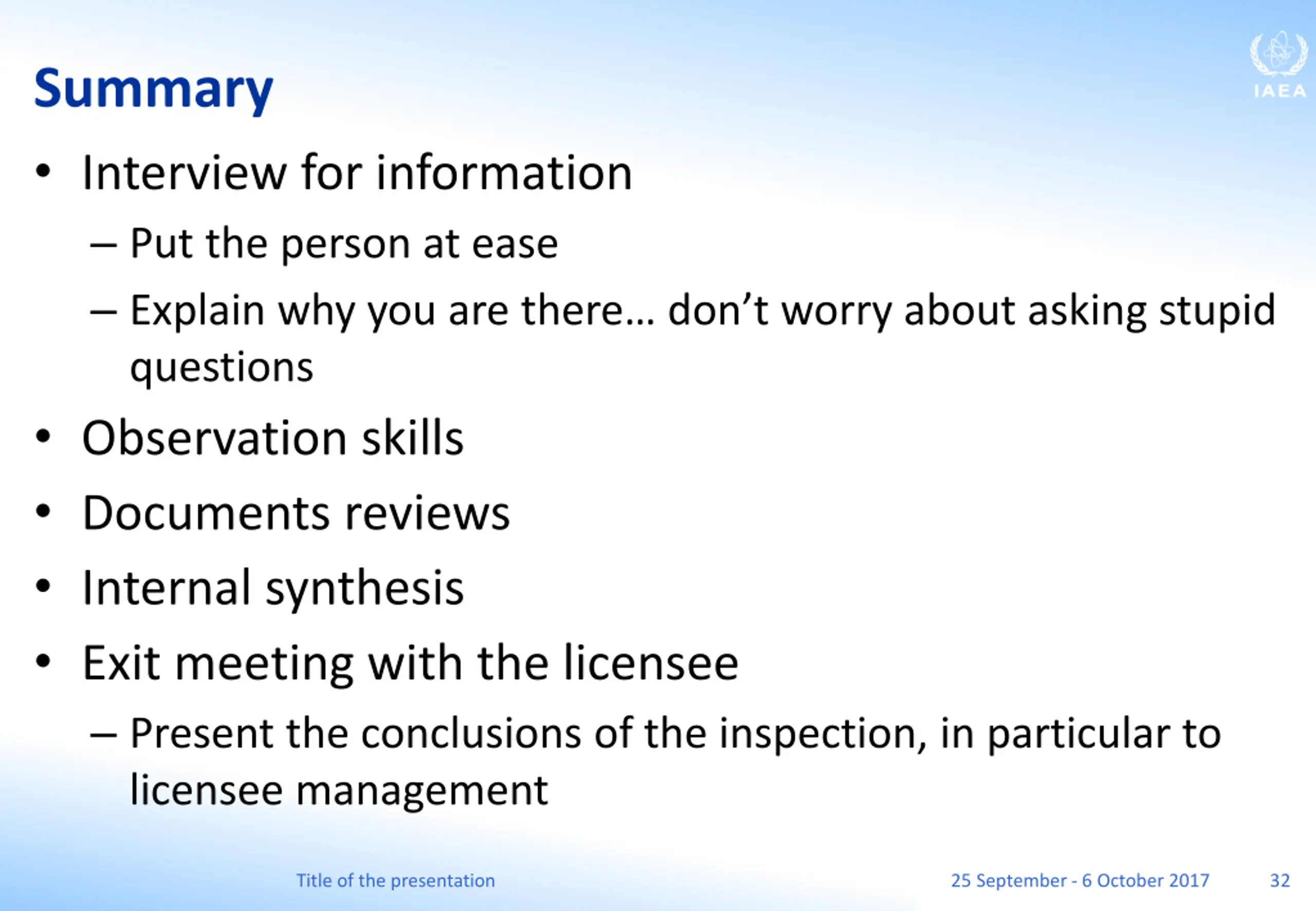 Summary

IAEA

• Interview for information
– Put the person at ease
– Explain why you are there… don’t worry about asking stupid questions
• Observation skills
• Documents reviews
• Internal synthesis
• Exit meeting with the licensee
– Present the conclusions of the inspection, in particular to licensee management

Title of the presentation

25 September - 6 October 2017

32